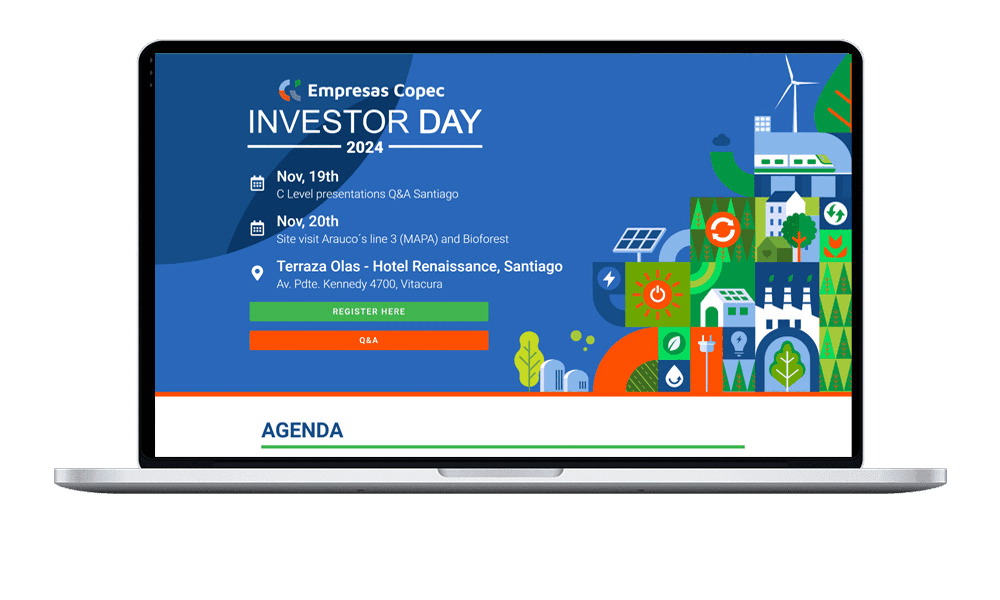 Empresas Copec
INVESTOR DAY
2024

Nov, 19th
C Level presentations Q&A Santiago

Nov, 20th
Site visit Arauco´s line 3 (MAPA) and Bioforest

Terraza Olas - Hotel Renaissance, Santiago
Av. Pdte. Kennedy 4700, Vitacura

REGISTER HERE

Q&A

AGENDA